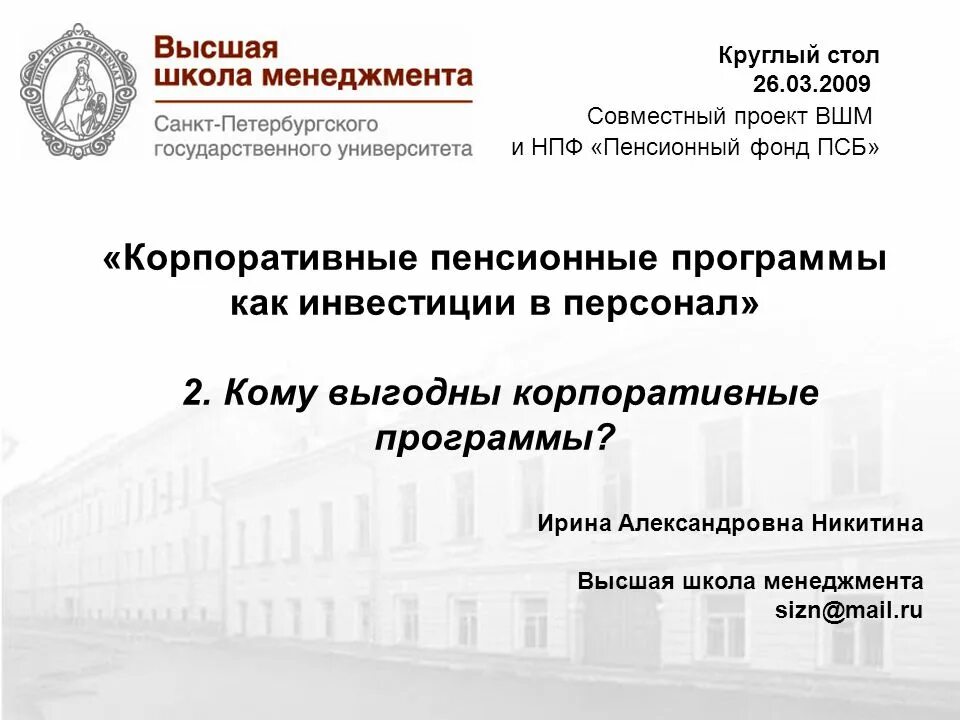 Высшая
школа менеджмента

Санкт-Петербургского
государственного университета

Круглый стол
26.03.2009
Совместный проект ВШМ
и НПФ «Пенсионный фонд ПСБ»

«Корпоративные пенсионные программы как инвестиции в персонал»

2. Кому выгодны корпоративные программы?

Ирина Александровна Никитина

Высшая школа менеджмента
sizn@mail.ru